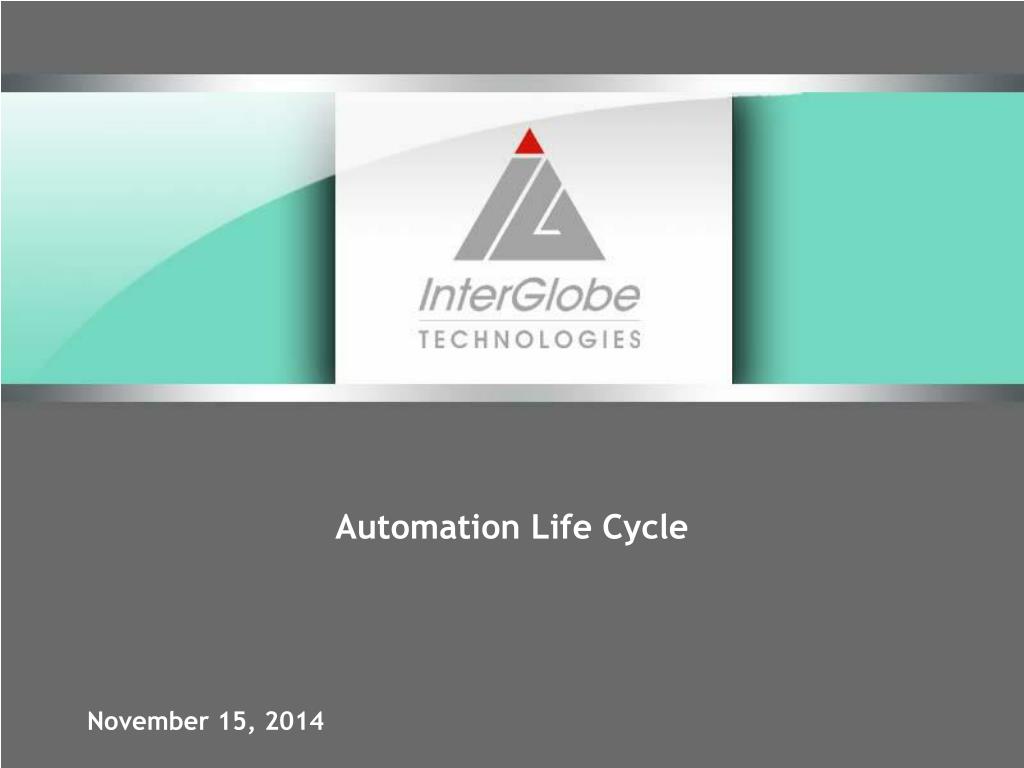 InterGlobe
TECHNOLOGIES

Automation Life Cycle

November 15, 2014